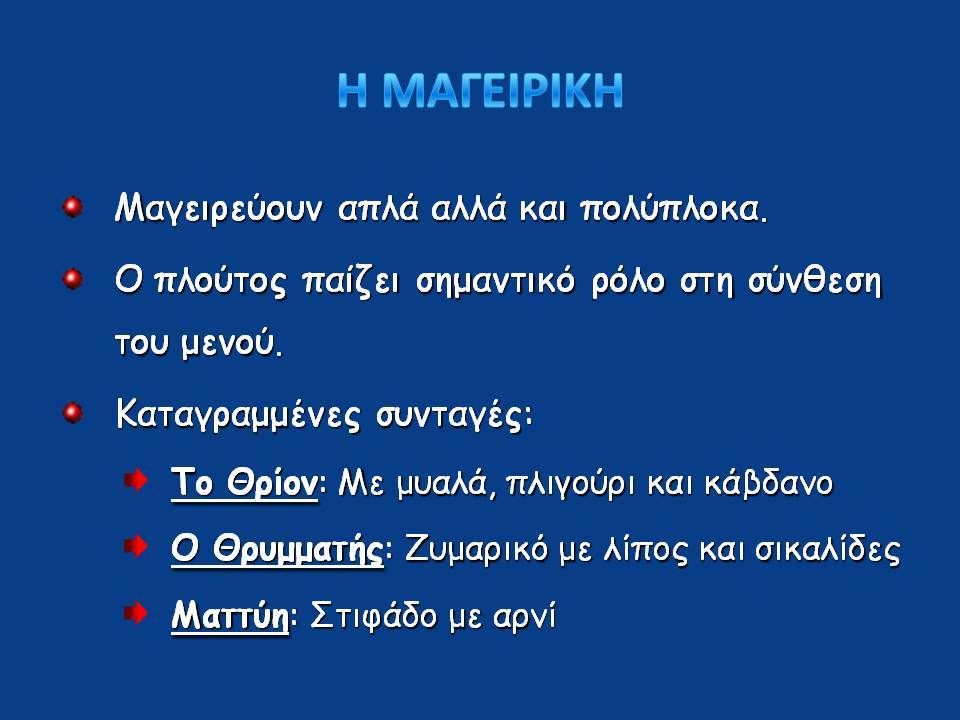 Η ΜΑΓΕΙΡΙΚΗ

Μαγειρεύουν απλά αλλά και πολύπλοκα.

Ο πλούτος παίζει σημαντικό ρόλο στη σύνθεση του μενού.

Καταγραμμένες συνταγές:

Το Θρίον: Με μυαλά, πλιγούρι και κάβδανο

Ο Θρυμματής: Ζυμαρικό με λίπος και σικαλίδες

Ματτύη: Στιφάδο με αρνί